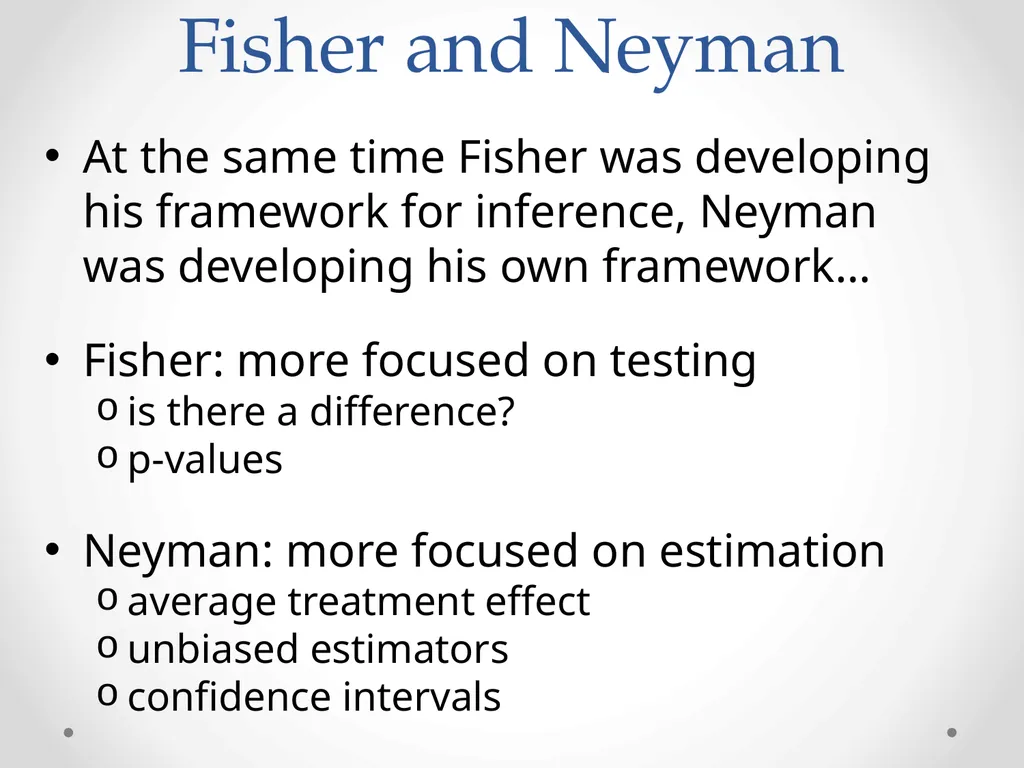 Fisher and Neyman

• At the same time Fisher was developing his framework for inference, Neyman was developing his own framework…

• Fisher: more focused on testing
o is there a difference?
o p-values

• Neyman: more focused on estimation
o average treatment effect
o unbiased estimators
o confidence intervals